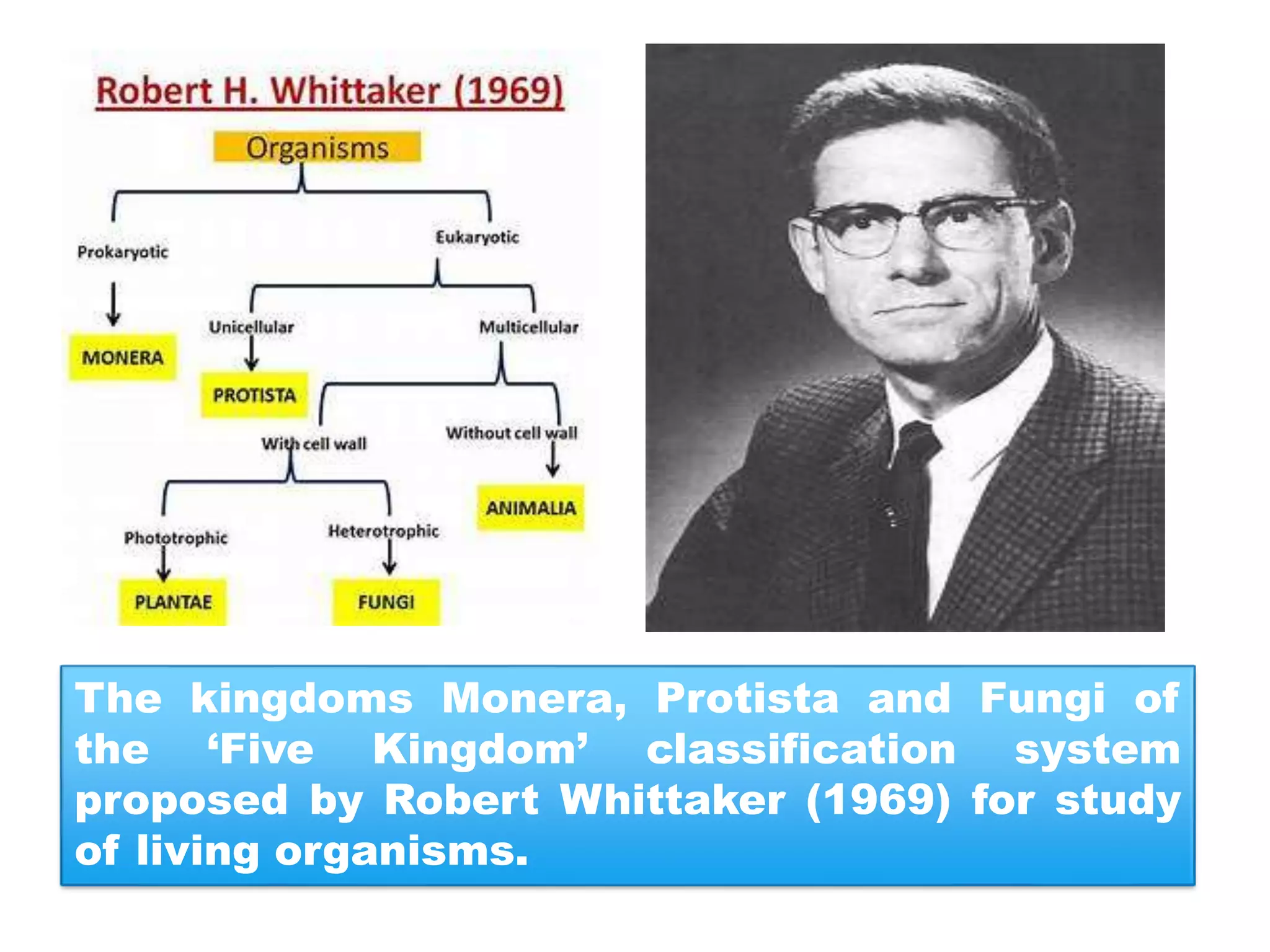 Robert H. Whittaker (1969)

Organisms

Prokaryotic

Eukaryotic

MONERA

Unicellular

Multicellular

PROTISTA

With cell wall

Without cell wall

ANIMALIA

Phototrophic

Heterotrophic

PLANTAE

FUNGI

The kingdoms Monera, Protista and Fungi of the ‘Five Kingdom’ classification system proposed by Robert Whittaker (1969) for study of living organisms.